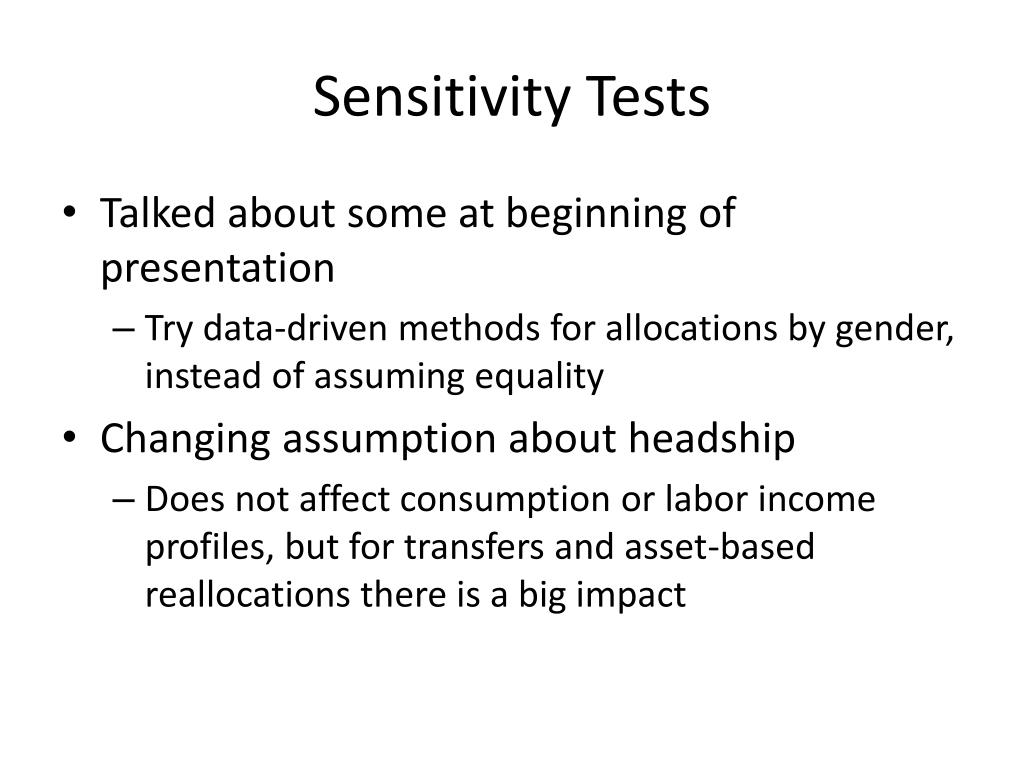 Sensitivity Tests

• Talked about some at beginning of presentation

– Try data-driven methods for allocations by gender, instead of assuming equality

• Changing assumption about headship

– Does not affect consumption or labor income profiles, but for transfers and asset-based reallocations there is a big impact